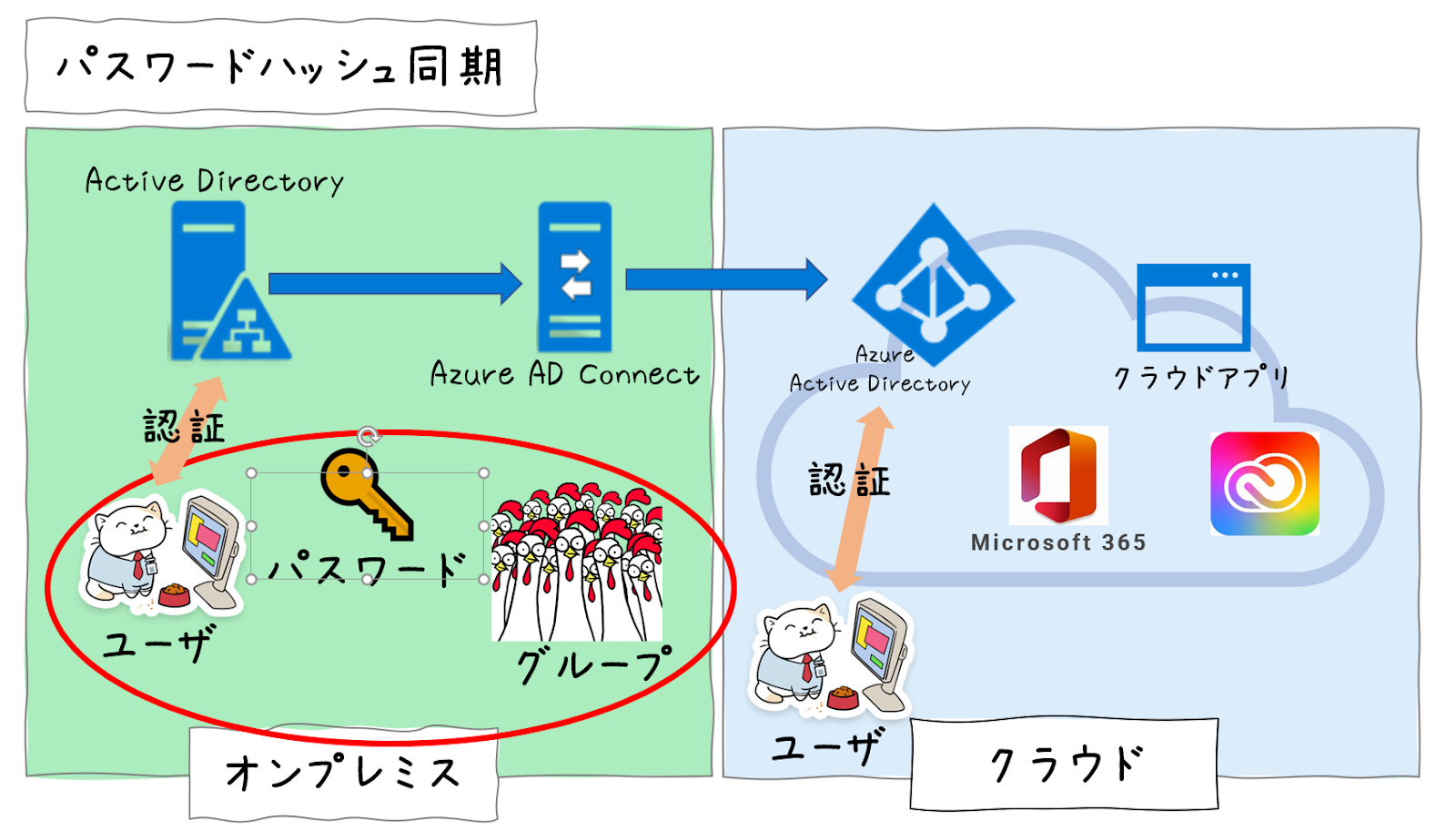 パスワードハッシュ同期

Active Directory

Azure AD Connect

認証

パスワード

ユーザ

グループ

オンプレミス

Azure
Active Directory

クラウドアプリ

認証

Microsoft 365

ユーザ

クラウド